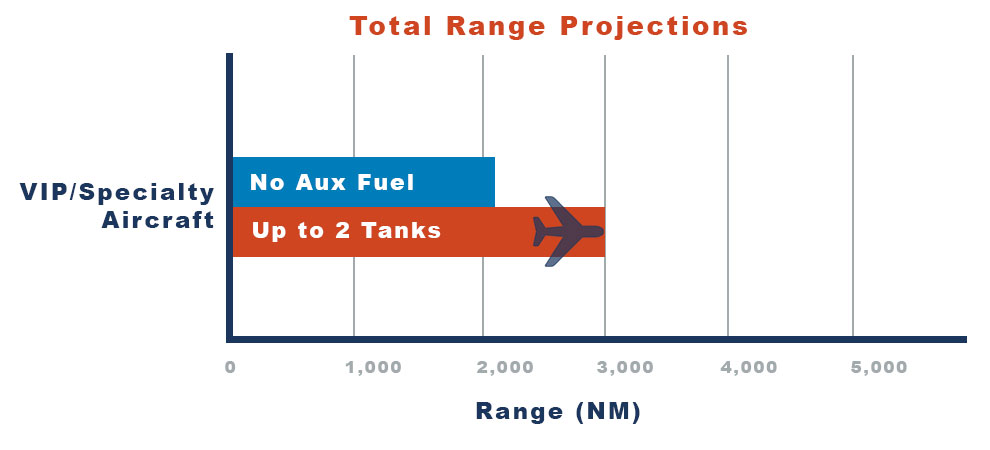 Total Range Projections

VIP/Specialty Aircraft

No Aux Fuel

Up to 2 Tanks

0
1,000
2,000
3,000
4,000
5,000

Range (NM)